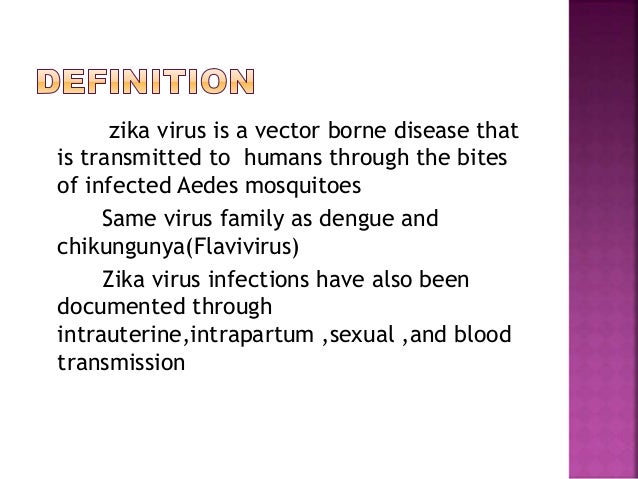 DEFINITION

zika virus is a vector borne disease that is transmitted to humans through the bites of infected Aedes mosquitoes

Same virus family as dengue and chikungunya(Flavivirus)

Zika virus infections have also been documented through intrauterine,intrapartum ,sexual ,and blood transmission